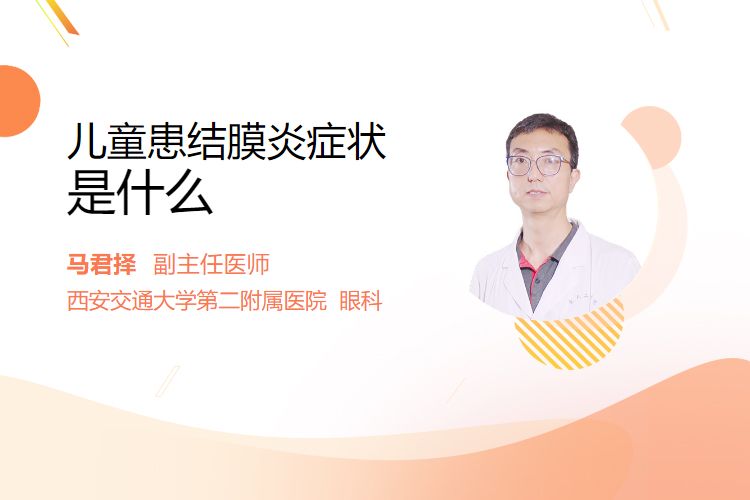 儿童患结膜炎症状是什么

马君择 副主任医师
西安交通大学第二附属医院 眼科